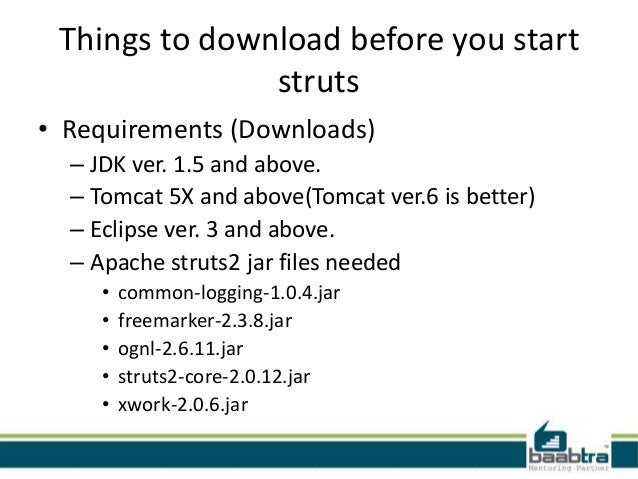 Things to download before you start struts

• Requirements (Downloads)
– JDK ver. 1.5 and above.
– Tomcat 5X and above(Tomcat ver.6 is better)
– Eclipse ver. 3 and above.
– Apache struts2 jar files needed
• common-logging-1.0.4.jar
• freemarker-2.3.8.jar
• ognl-2.6.11.jar
• struts2-core-2.0.12.jar
• xwork-2.0.6.jar

baabtra™
Mentoring Partner